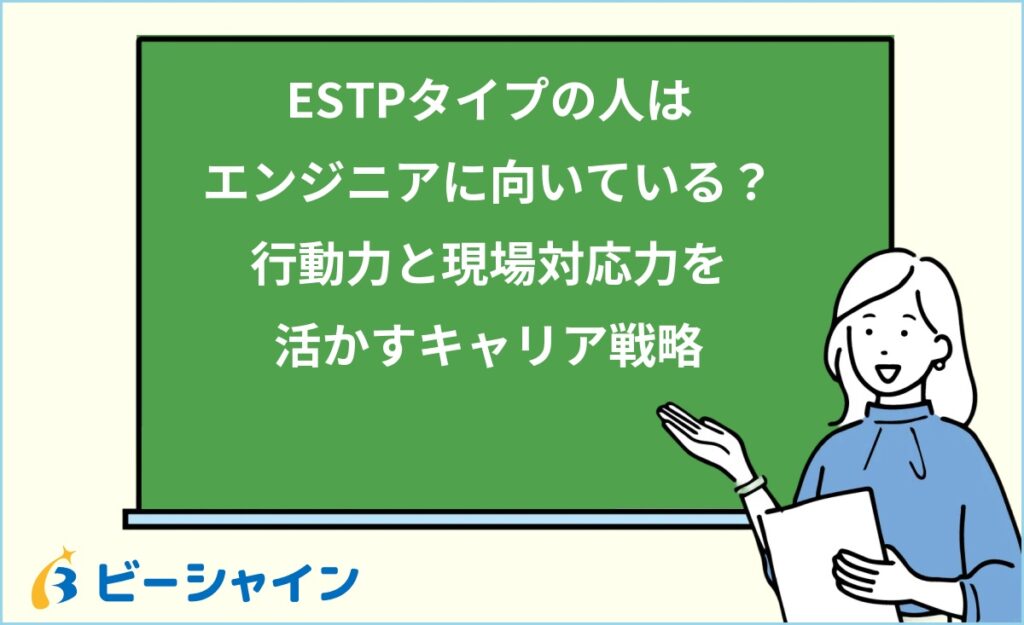 ESTPタイプの人は
エンジニアに向いている？
行動力と現場対応力を
活かすキャリア戦略

ビーシャイン